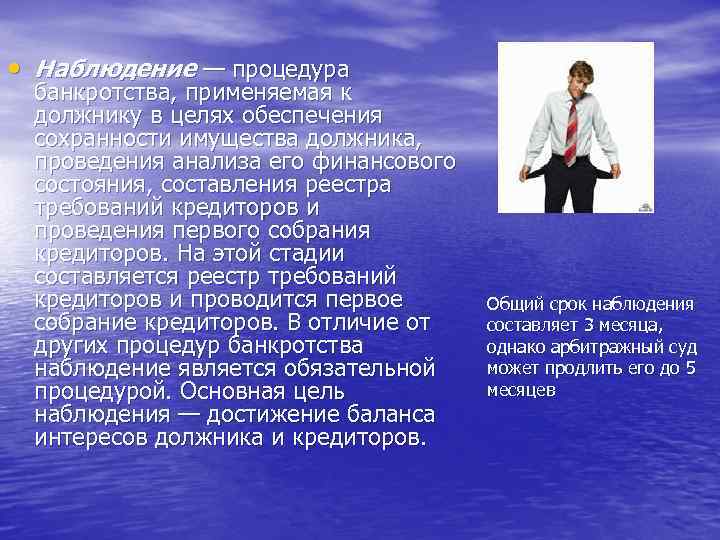 • Наблюдение — процедура банкротства, применяемая к должнику в целях обеспечения сохранности имущества должника, проведения анализа его финансового состояния, составления реестра требований кредиторов и проведения первого собрания кредиторов. На этой стадии составляется реестр требований кредиторов и проводится первое собрание кредиторов. В отличие от других процедур банкротства наблюдение является обязательной процедурой. Основная цель наблюдения — достижение баланса интересов должника и кредиторов.

Общий срок наблюдения составляет 3 месяца, однако арбитражный суд может продлить его до 5 месяцев